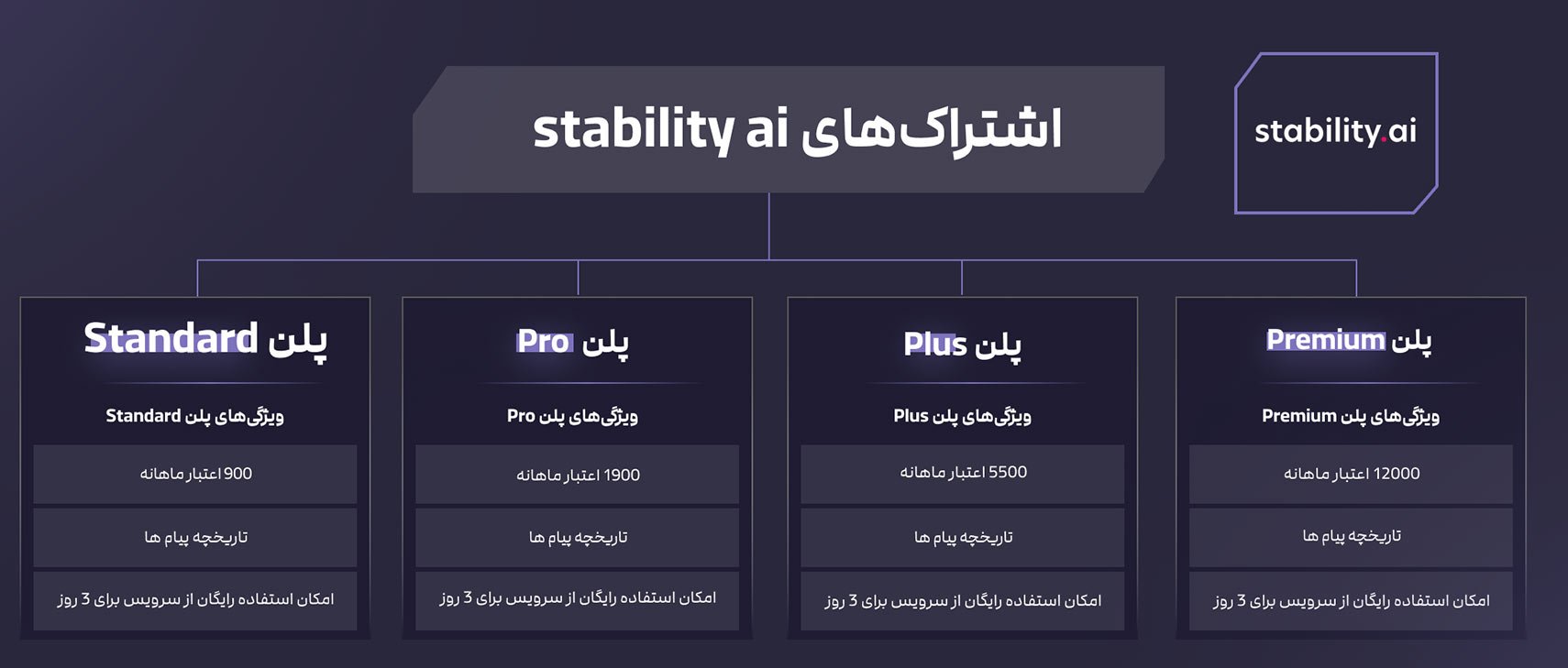 stability.ai

اشتراک‌های stability ai

پلن Premium

ویژگی‌های پلن Premium

12000 اعتبار ماهانه

تاریخچه پیام ها

امکان استفاده رایگان از سرویس برای 3 روز

پلن Plus

ویژگی‌های پلن Plus

5500 اعتبار ماهانه

تاریخچه پیام ها

امکان استفاده رایگان از سرویس برای 3 روز

پلن Pro

ویژگی‌های پلن Pro

1900 اعتبار ماهانه

تاریخچه پیام ها

امکان استفاده رایگان از سرویس برای 3 روز

پلن Standard

ویژگی‌های پلن Standard

900 اعتبار ماهانه

تاریخچه پیام ها

امکان استفاده رایگان از سرویس برای 3 روز